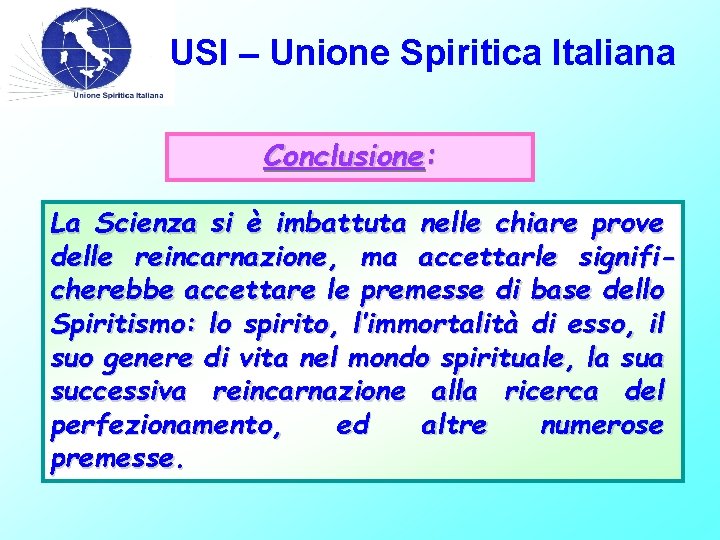 Unione Spiritica Italiana

USI – Unione Spiritica Italiana

Conclusione:

La Scienza si è imbattuta nelle chiare prove delle reincarnazione, ma accettarle significherebbe accettare le premesse di base dello Spiritismo: lo spirito, l'immortalità di esso, il suo genere di vita nel mondo spirituale, la sua successiva reincarnazione alla ricerca del perfezionamento, ed altre numerose premesse.